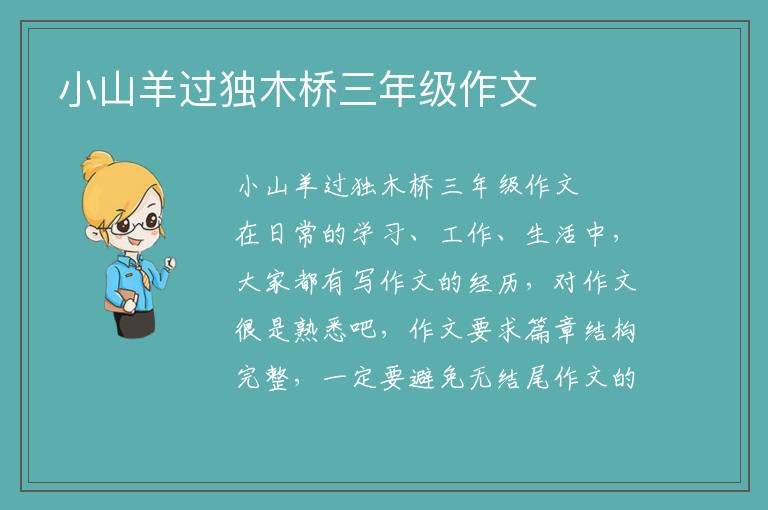 小山羊过独木桥三年级作文

小山羊过独木桥三年级作文

在日常的学习、工作、生活中，大家都有写作文的经历，对作文很是熟悉吧，作文要求篇章结构完整，一定要避免无结尾作文的